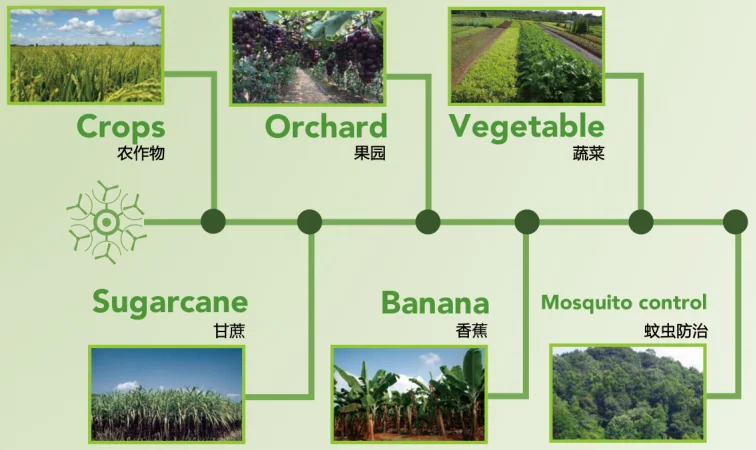 Crops
农作物

Orchard
果园

Vegetable
蔬菜

Sugarcane
甘蔗

Banana
香蕉

Mosquito control
蚊虫防治